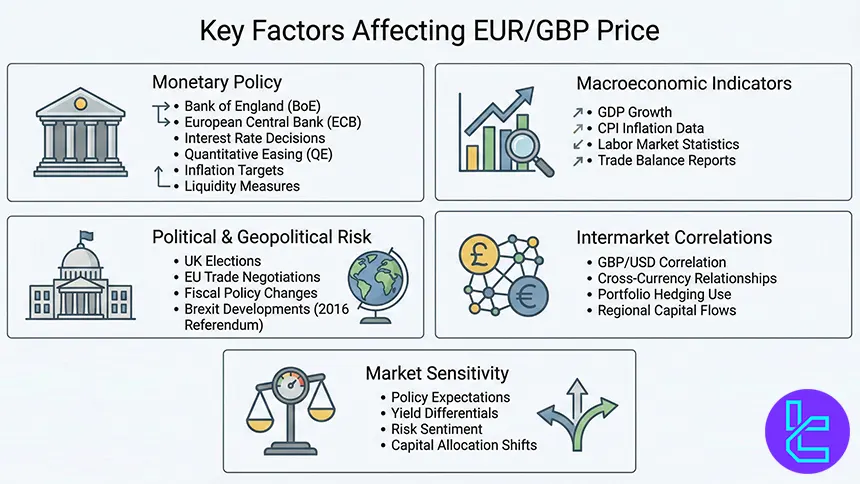 Key Factors Affecting EUR/GBP Price

Monetary Policy
• Bank of England (BoE)
• European Central Bank (ECB)
• Interest Rate Decisions
• Quantitative Easing (QE)
• Inflation Targets
• Liquidity Measures

Macroeconomic Indicators
• GDP Growth
• CPI Inflation Data
• Labor Market Statistics
• Trade Balance Reports

Political & Geopolitical Risk
• UK Elections
• EU Trade Negotiations
• Fiscal Policy Changes
• Brexit Developments (2016 Referendum)

Intermarket Correlations
• GBP/USD Correlation
• Cross-Currency Relationships
• Portfolio Hedging Use
• Regional Capital Flows

Market Sensitivity
• Policy Expectations
• Yield Differentials
• Risk Sentiment
• Capital Allocation Shifts